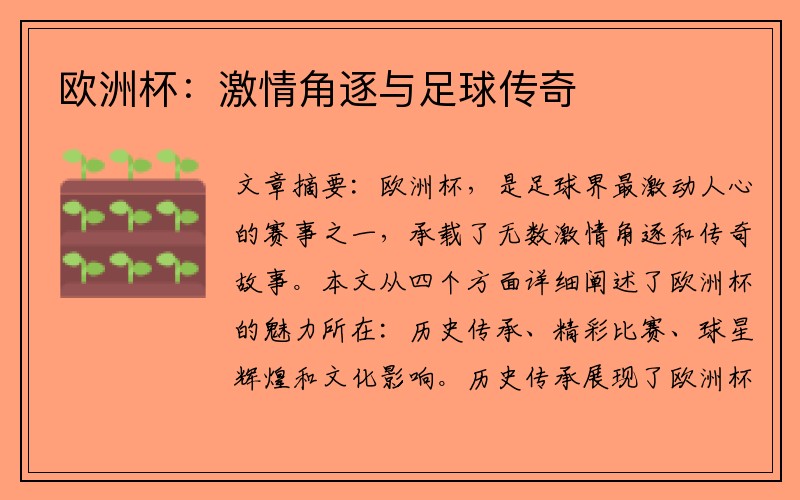 欧洲杯：激情角逐与足球传奇

文章摘要：欧洲杯，是足球界最激动人心的赛事之一，承载了无数激情角逐和传奇故事。本文从四个方面详细阐述了欧洲杯的魅力所在：历史传承、精彩比赛、球星辉煌和文化影响。历史传承展现了欧洲杯